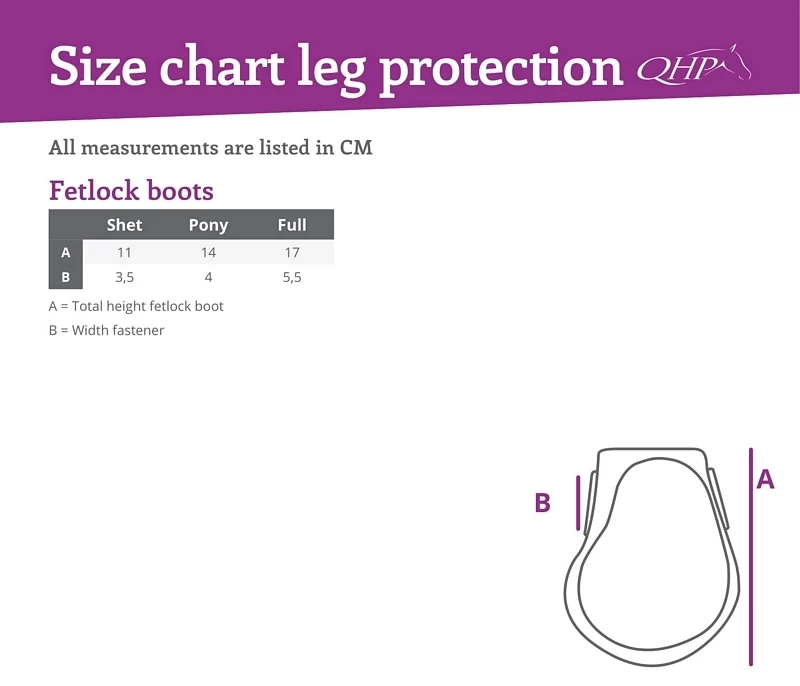 Size chart leg protection QHP

All measurements are listed in CM

Fetlock boots

| | Shet | Pony | Full |
|---|---|---|---|
| A | 11 | 14 | 17 |
| B | 3,5 | 4 | 5,5 |

A = Total height fetlock boot

B = Width fastener

B

A